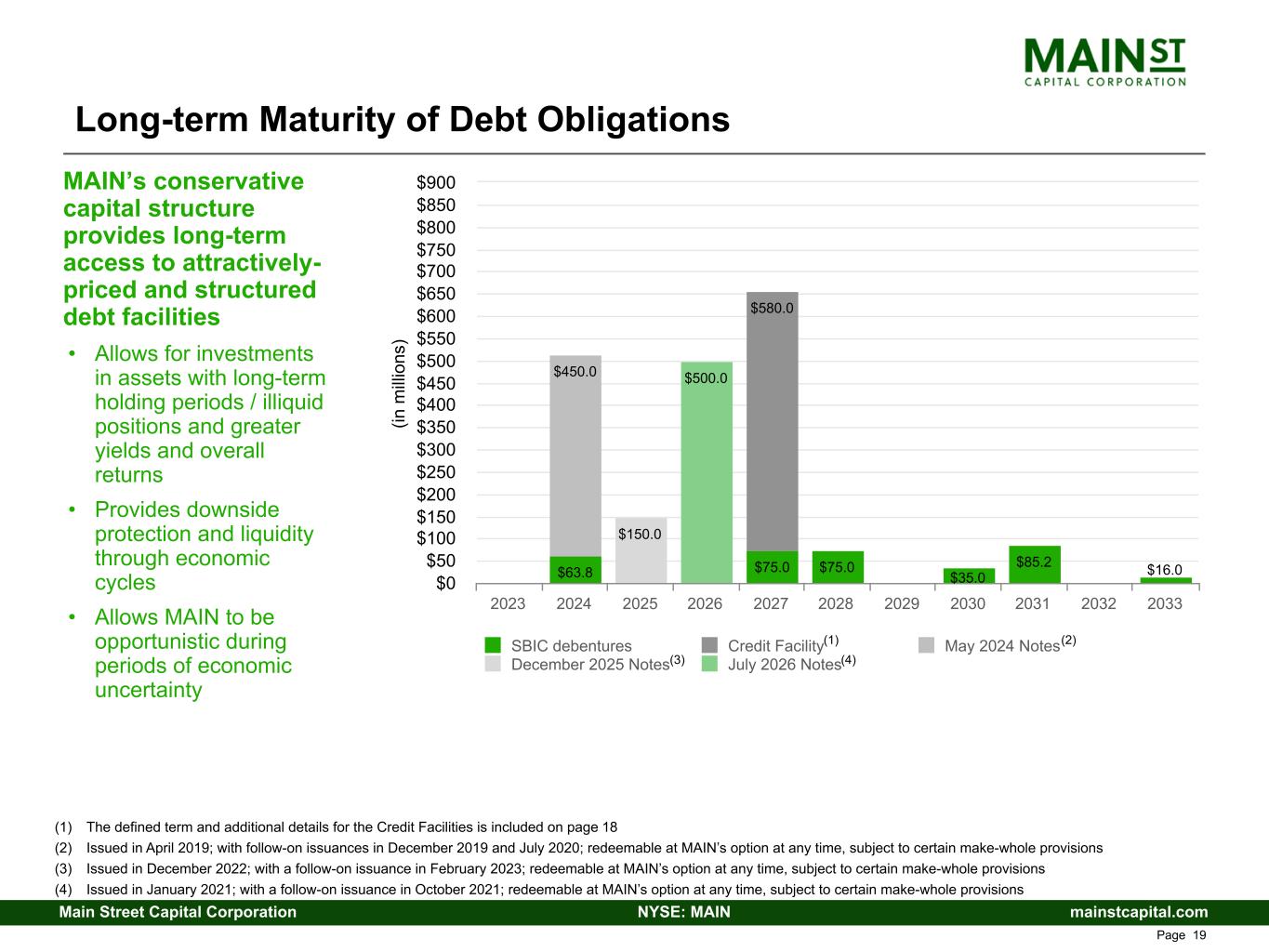 MAIN ST
CAPITAL CORPORATION

Long-term Maturity of Debt Obligations

MAIN's conservative capital structure provides long-term access to attractively-priced and structured debt facilities

• Allows for investments in assets with long-term holding periods / illiquid positions and greater yields and overall returns

• Provides downside protection and liquidity through economic cycles

• Allows MAIN to be opportunistic during periods of economic uncertainty

(in millions)

$900
$850
$800
$750
$700
$650
$600
$550
$500
$450
$400
$350
$300
$250
$200
$150
$100
$50
$0

$450.0
$63.8
$150.0
$500.0
$580.0
$75.0
$75.0
$35.0
$85.2
$16.0

2023 2024 2025 2026 2027 2028 2029 2030 2031 2032 2033

SBIC debentures
Credit Facility$^{(1)}$
May 2024 Notes$^{(2)}$
December 2025 Notes$^{(3)}$
July 2026 Notes$^{(4)}$

(1) The defined term and additional details for the Credit Facilities is included on page 18
(2) Issued in April 2019; with follow-on issuances in December 2019 and July 2020; redeemable at MAIN's option at any time, subject to certain make-whole provisions
(3) Issued in December 2022; with a follow-on issuance in February 2023; redeemable at MAIN's option at any time, subject to certain make-whole provisions
(4) Issued in January 2021; with a follow-on issuance in October 2021; redeemable at MAIN's option at any time, subject to certain make-whole provisions

Main Street Capital Corporation NYSE: MAIN mainstcapital.com

Page 19